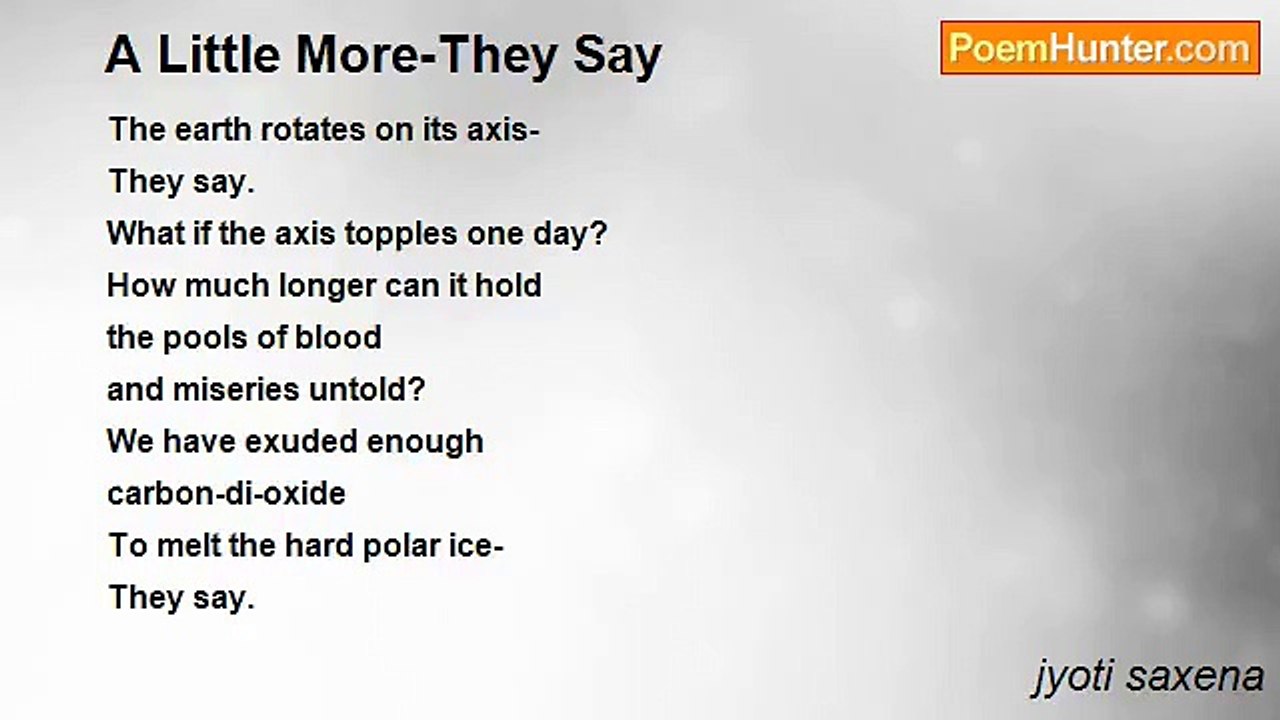 A Little More-They Say

PoemHunter.com

The earth rotates on its axis-
They say.
What if the axis topples one day?
How much longer can it hold
the pools of blood
and miseries untold?
We have exuded enough
carbon-di-oxide
To melt the hard polar ice-
They say.

jyoti saxena